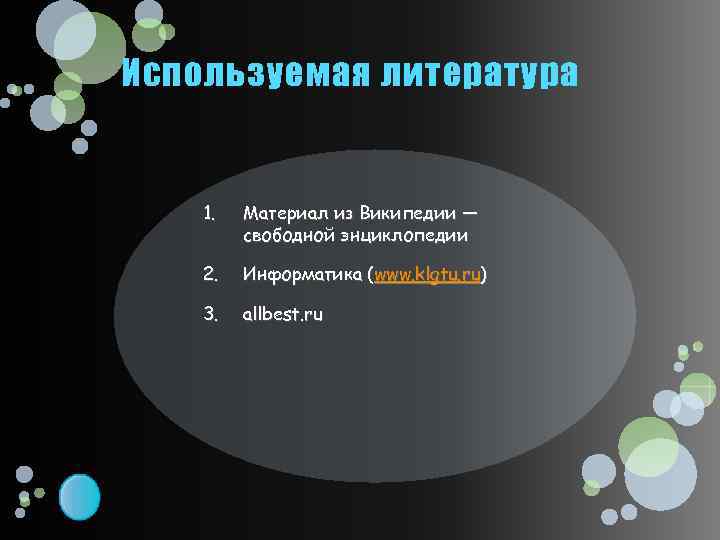 Используемая литература

1. Материал из Википедии — свободной энциклопедии
2. Информатика (www.klgtu.ru)
3. allbest.ru